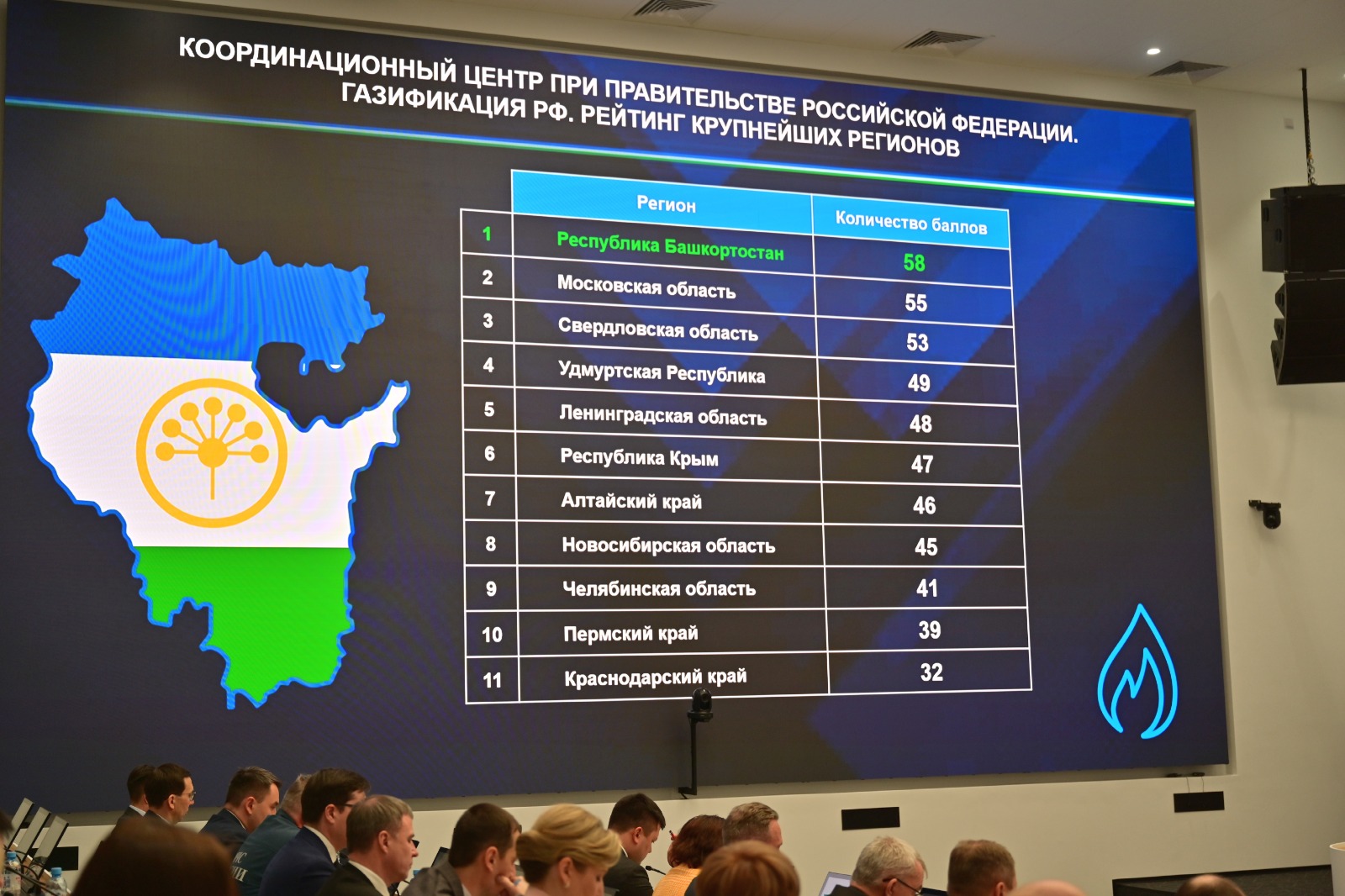 КООРДИНАЦИОННЫЙ ЦЕНТР ПРИ ПРАВИТЕЛЬСТВЕ РОССИЙСКОЙ ФЕДЕРАЦИИ.
ГАЗИФИКАЦИЯ РФ. РЕЙТИНГ КРУПНЕЙШИХ РЕГИОНОВ

| | Регион | Количество баллов |
|---|---|---|
| 1 | Республика Башкортостан | 58 |
| 2 | Московская область | 55 |
| 3 | Свердловская область | 53 |
| 4 | Удмуртская Республика | 49 |
| 5 | Ленинградская область | 48 |
| 6 | Республика Крым | 47 |
| 7 | Алтайский край | 46 |
| 8 | Новосибирская область | 45 |
| 9 | Челябинская область | 41 |
| 10 | Пермский край | 39 |
| 11 | Краснодарский край | 32 |